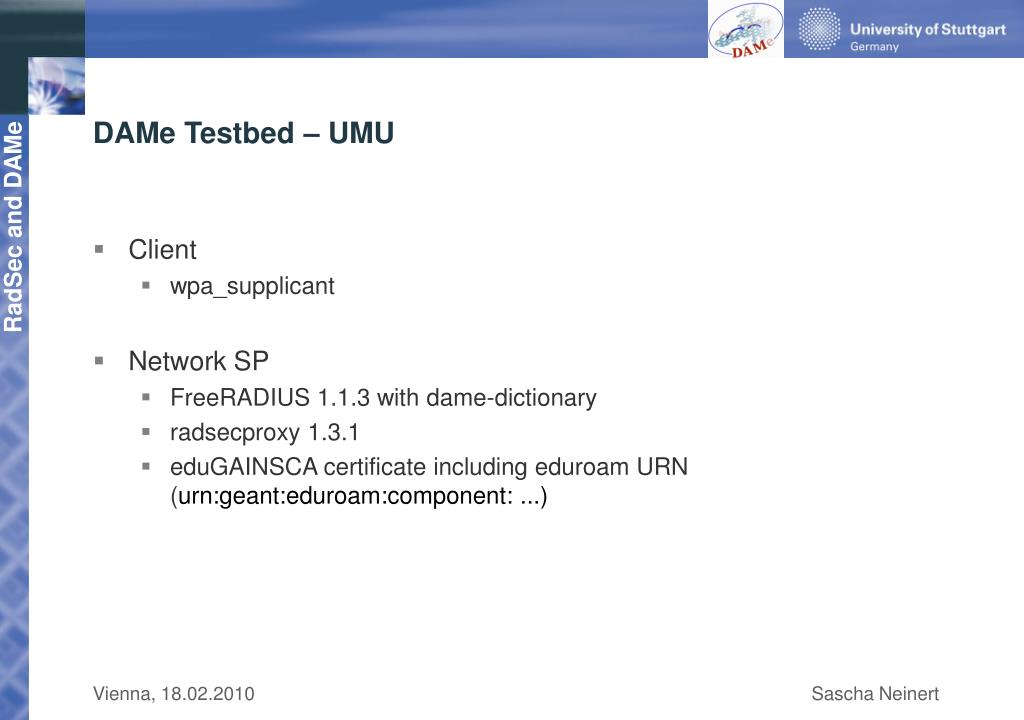 DAMe

University of Stuttgart
Germany

RadSec and DAMe

DAMe Testbed – UMU

▪ Client
▪ wpa_supplicant

▪ Network SP
▪ FreeRADIUS 1.1.3 with dame-dictionary
▪ radsecproxy 1.3.1
▪ eduGAINSCA certificate including eduroam URN (urn:geant:eduroam:component: ...)

Vienna, 18.02.2010

Sascha Neinert